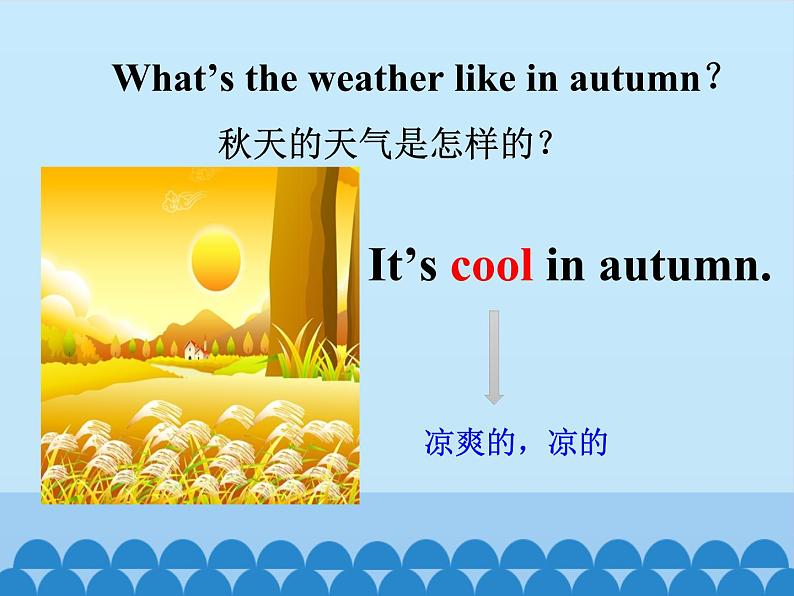 What’s the weather like in autumn？

秋天的天气是怎样的？

It’s cool in autumn.

凉爽的，凉的